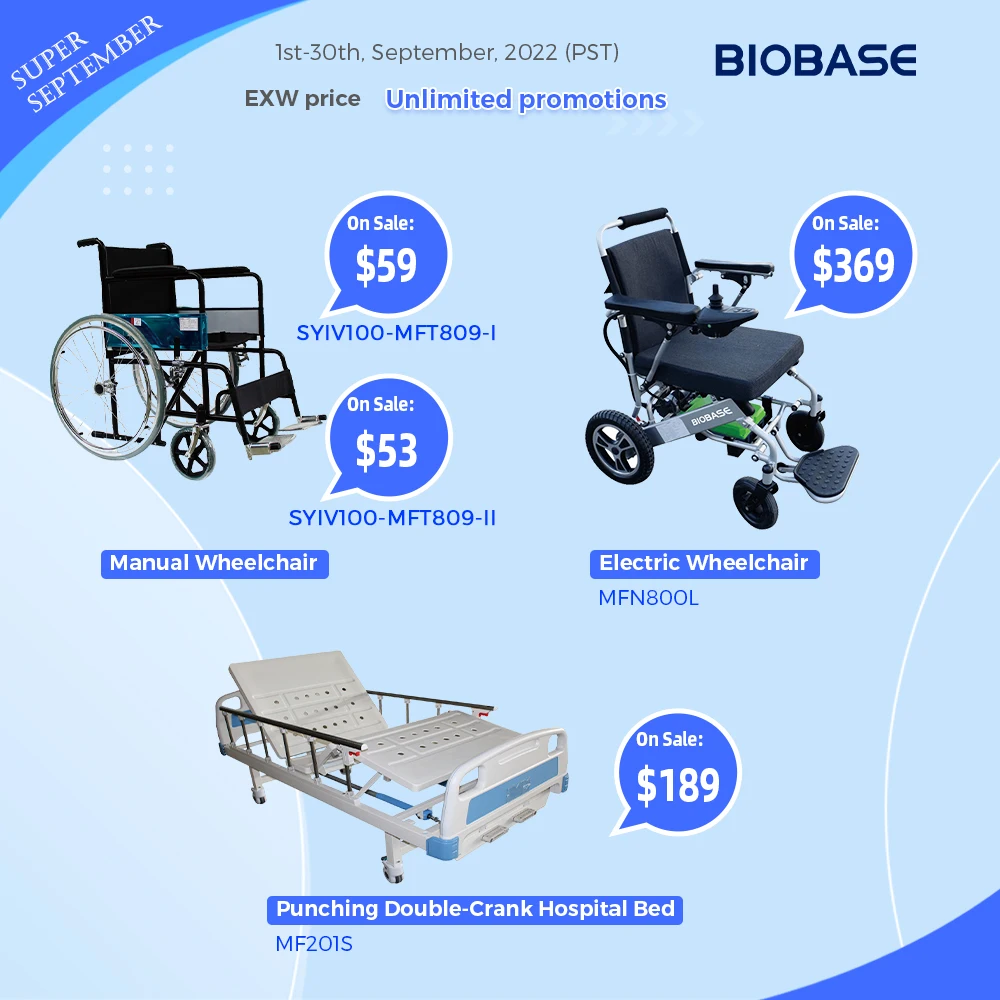 SUPER SEPTEMBER

1st-30th, September, 2022 (PST)

BIOBASE

EXW price Unlimited promotions

On Sale: $59

SYIV100-MFT809-I

On Sale: $53

SYIV100-MFT809-II

Manual Wheelchair

On Sale: $369

BIOBASE

Electric Wheelchair

MFN800L

On Sale: $189

Punching Double-Crank Hospital Bed

MF201S